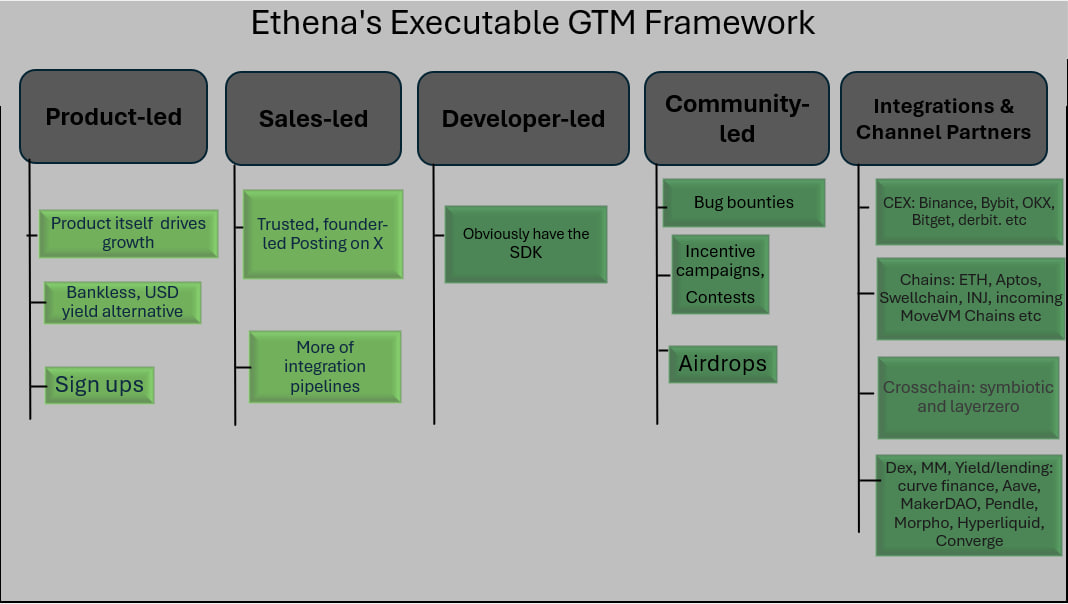 Ethena's Executable GTM Framework

Product-led

Product itself drives growth

Bankless, USD yield alternative

Sign ups

Sales-led

Trusted, founder-led Posting on X

More of integration pipelines

Developer-led

Obviously have the SDK

Community-led

Bug bounties

Incentive campaigns, Contests

Airdrops

Integrations & Channel Partners

CEX: Binance, Bybit, OKX, Bitget, derbit. etc

Chains: ETH, Aptos, Swellchain, INJ, incoming MoveVM Chains etc

Crosschain: symbiotic and layerzero

Dex, MM, Yield/lending: curve finance, Aave, MakerDAO, Pendle, Morpho, Hyperliquid, Converge